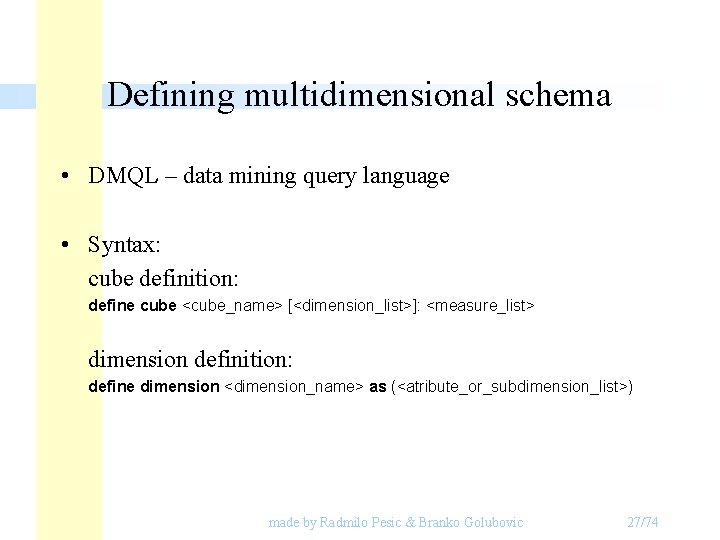 Defining multidimensional schema

• DMQL – data mining query language

• Syntax:
cube definition:
define cube <cube_name> [<dimension_list>]: <measure_list>

dimension definition:
define dimension <dimension_name> as (<atribute_or_subdimension_list>)

made by Radmilo Pesic & Branko Golubovic 27/74